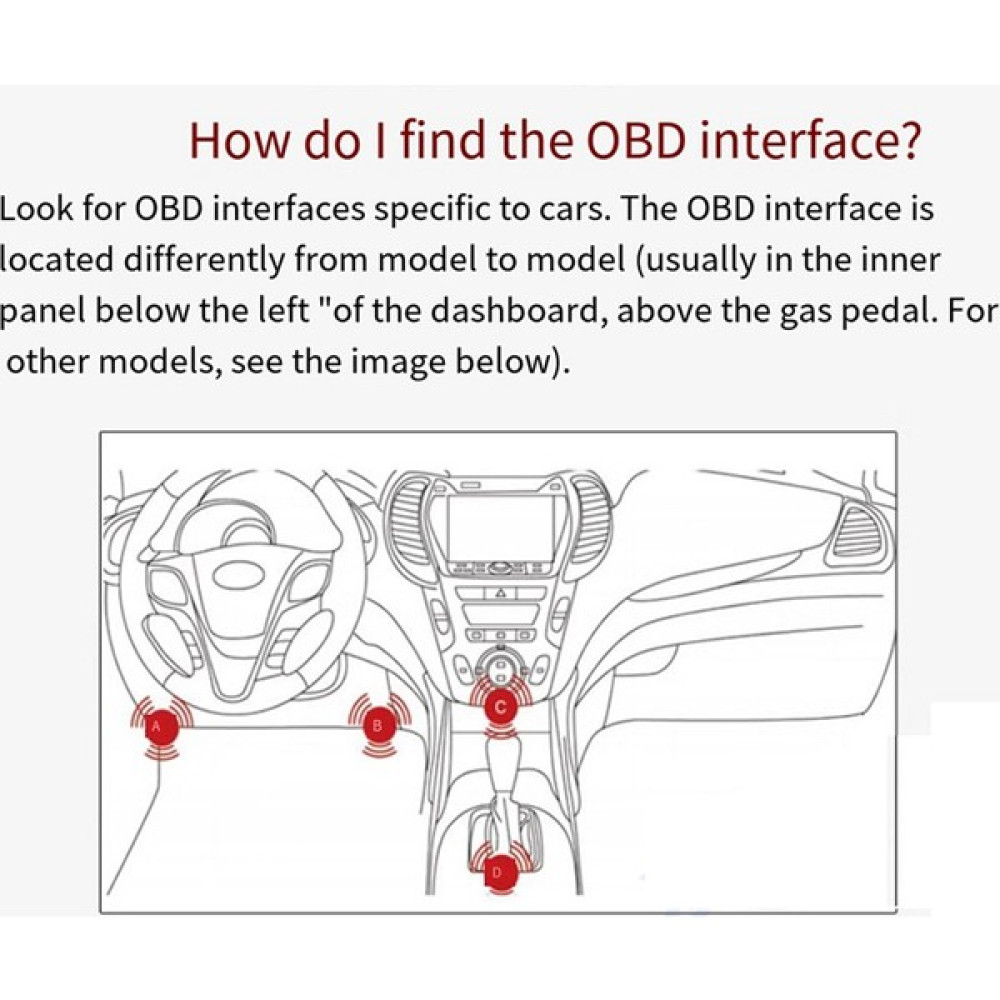 How do I find the OBD interface?

Look for OBD interfaces specific to cars. The OBD interface is located differently from model to model (usually in the inner panel below the left "of the dashboard, above the gas pedal. For other models, see the image below).

A

B

C

D